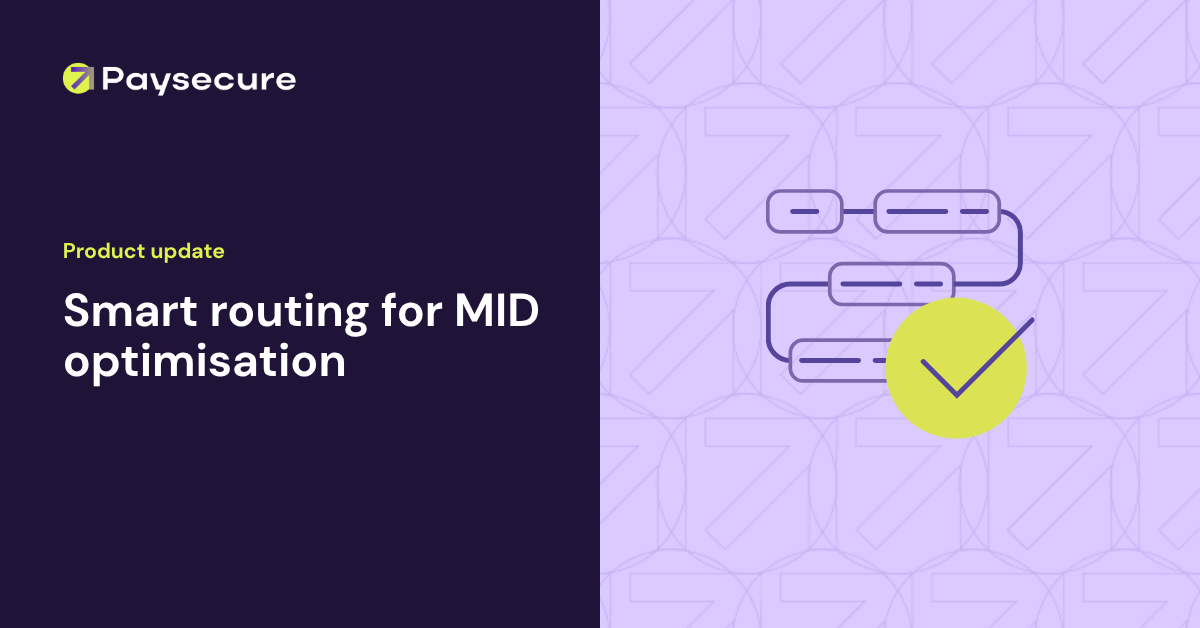 Paysecure

Product update

Smart routing for MID optimisation